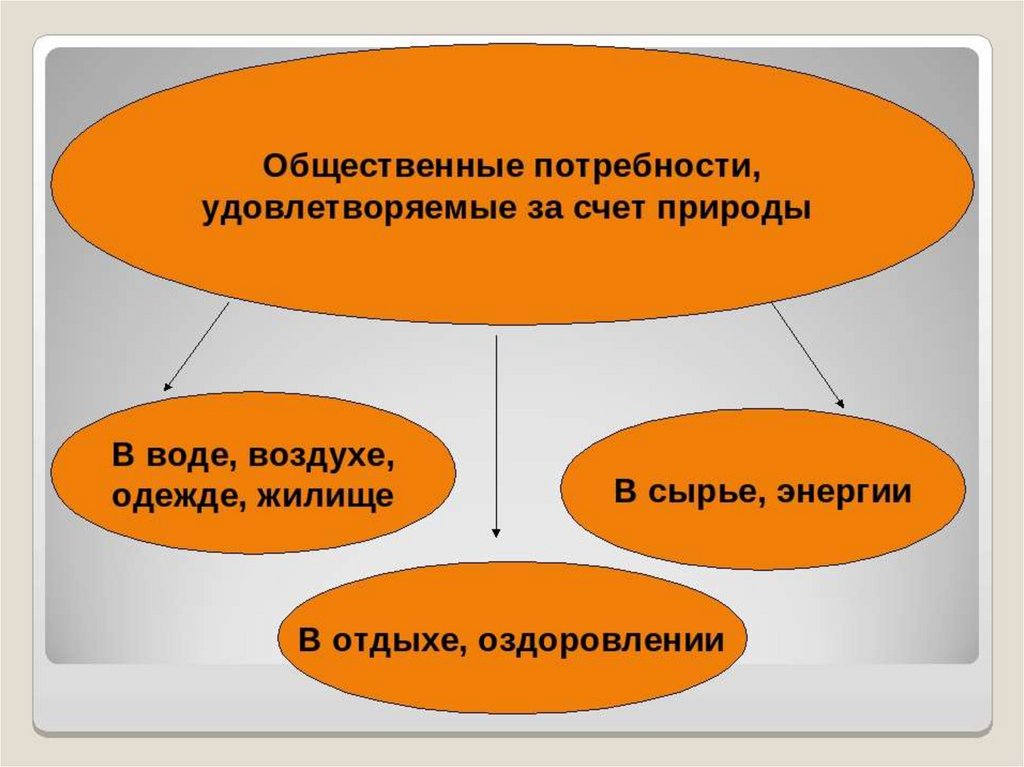 Общественные потребности, удовлетворяемые за счет природы

В воде, воздухе, одежде, жилище

В сырье, энергии

В отдыхе, оздоровлении